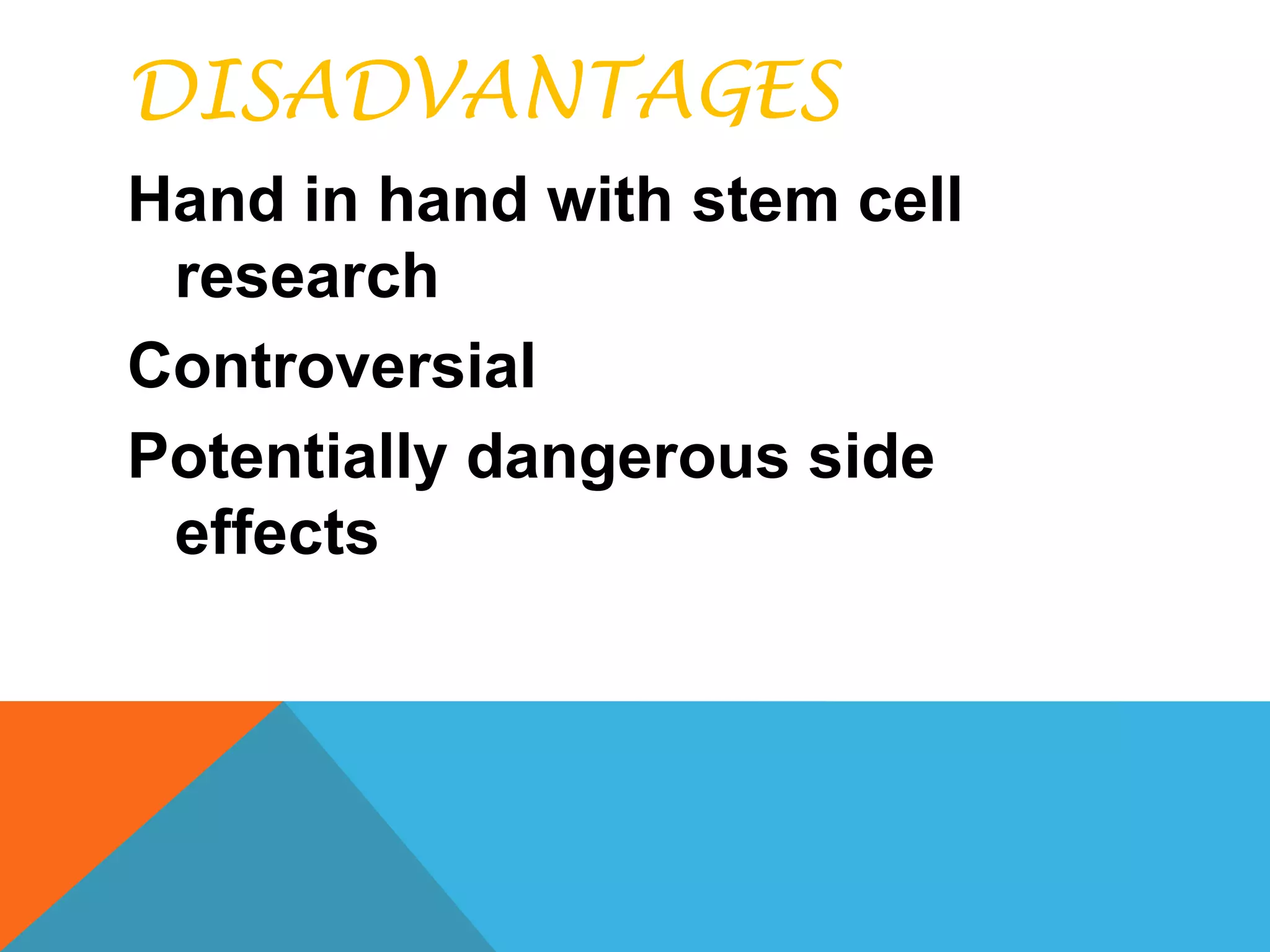 DISADVANTAGES

Hand in hand with stem cell research

Controversial

Potentially dangerous side effects